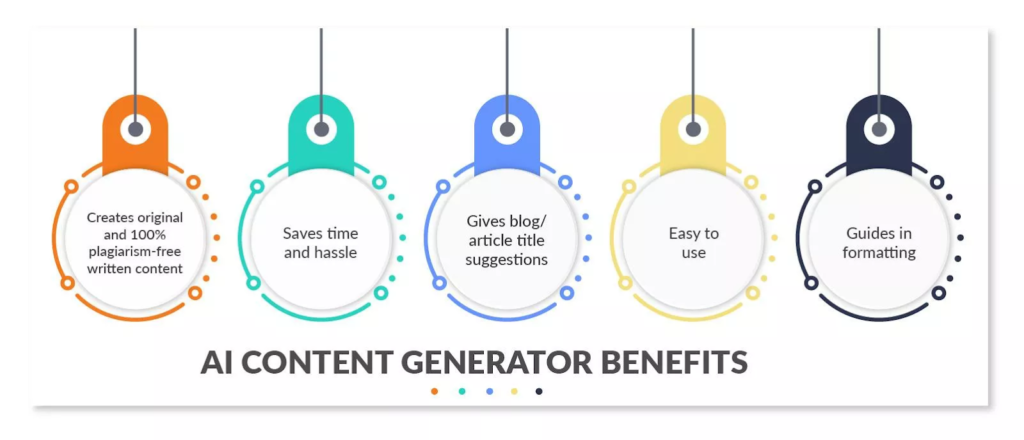 Creates original and 100% plagiarism-free written content

Saves time and hassle

Gives blog/ article title suggestions

Easy to use

Guides in formatting

AI CONTENT GENERATOR BENEFITS